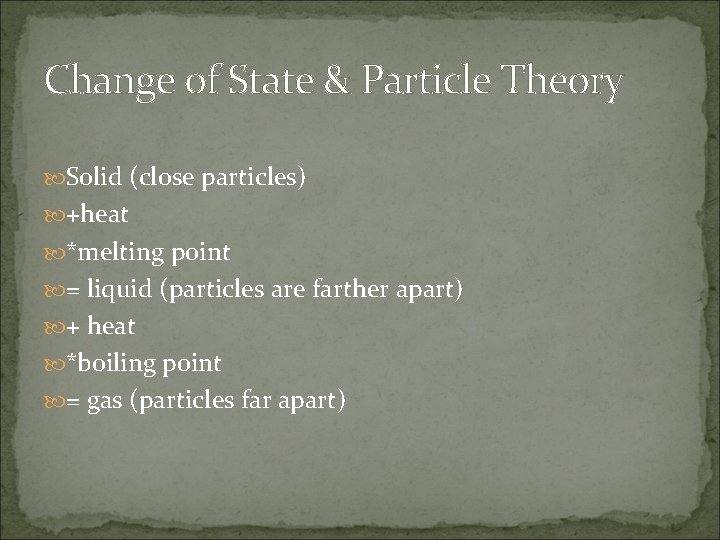 Change of State & Particle Theory

Solid (close particles)
+heat
*melting point
= liquid (particles are farther apart)
+ heat
*boiling point
= gas (particles far apart)